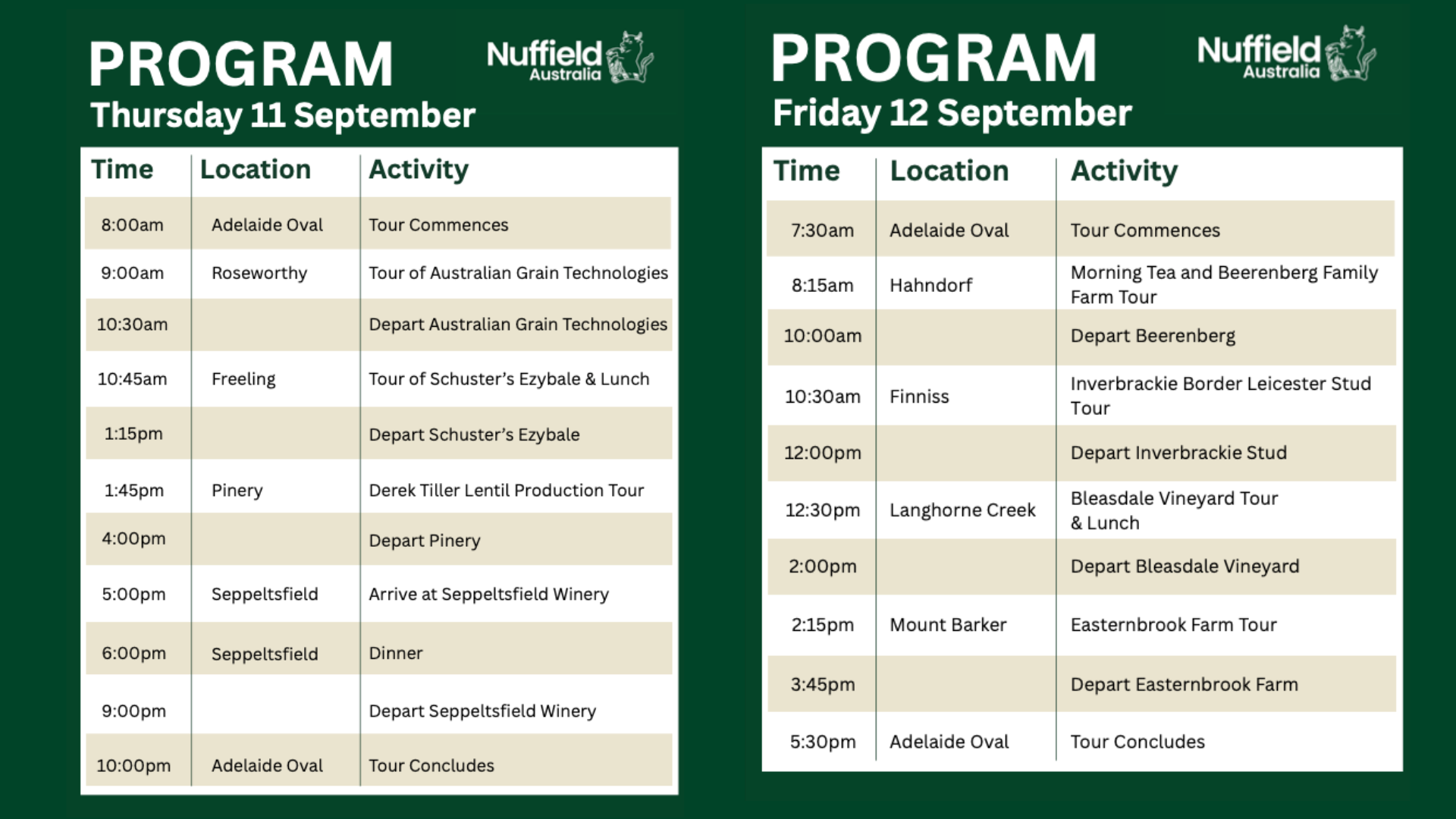 PROGRAM

Nuffield Australia

Thursday 11 September

| Time | Location | Activity |
|---|---|---|
| 8:00am | Adelaide Oval | Tour Commences |
| 9:00am | Roseworthy | Tour of Australian Grain Technologies |
| 10:30am | | Depart Australian Grain Technologies |
| 10:45am | Freeling | Tour of Schuster's Ezybale & Lunch |
| 1:15pm | | Depart Schuster's Ezybale |
| 1:45pm | Pinery | Derek Tiller Lentil Production Tour |
| 4:00pm | | Depart Pinery |
| 5:00pm | Seppeltsfield | Arrive at Seppeltsfield Winery |
| 6:00pm | Seppeltsfield | Dinner |
| 9:00pm | | Depart Seppeltsfield Winery |
| 10:00pm | Adelaide Oval | Tour Concludes |

PROGRAM

Nuffield Australia

Friday 12 September

| Time | Location | Activity |
|---|---|---|
| 7:30am | Adelaide Oval | Tour Commences |
| 8:15am | Hahndorf | Morning Tea and Beerenberg Family Farm Tour |
| 10:00am | | Depart Beerenberg |
| 10:30am | Finniss | Inverbrackie Border Leicester Stud Tour |
| 12:00pm | | Depart Inverbrackie Stud |
| 12:30pm | Langhorne Creek | Bleasdale Vineyard Tour & Lunch |
| 2:00pm | | Depart Bleasdale Vineyard |
| 2:15pm | Mount Barker | Easternbrook Farm Tour |
| 3:45pm | | Depart Easternbrook Farm |
| 5:30pm | Adelaide Oval | Tour Concludes |